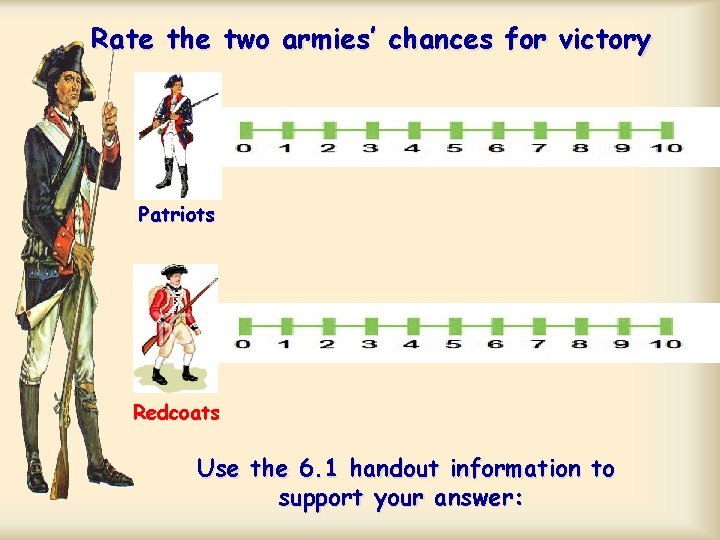 Rate the two armies' chances for victory

0 1 2 3 4 5 6 7 8 9 10

Patriots

0 1 2 3 4 5 6 7 8 9 10

Redcoats

Use the 6.1 handout information to support your answer: